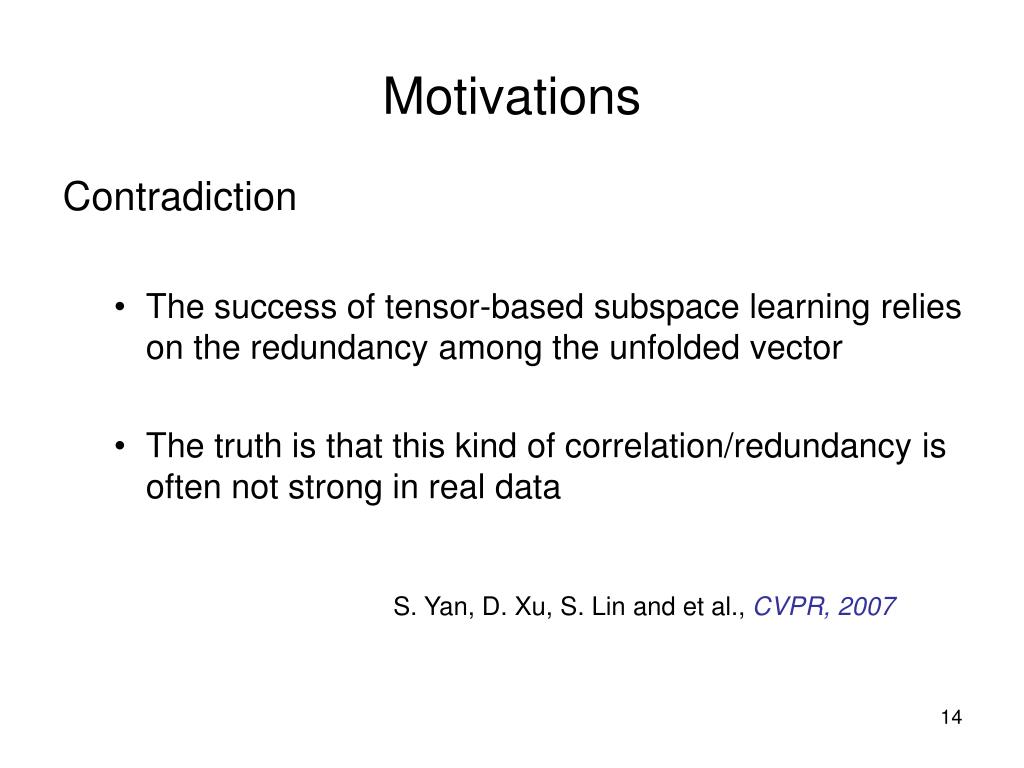 Motivations

Contradiction

• The success of tensor-based subspace learning relies on the redundancy among the unfolded vector

• The truth is that this kind of correlation/redundancy is often not strong in real data

S. Yan, D. Xu, S. Lin and et al., CVPR, 2007

14